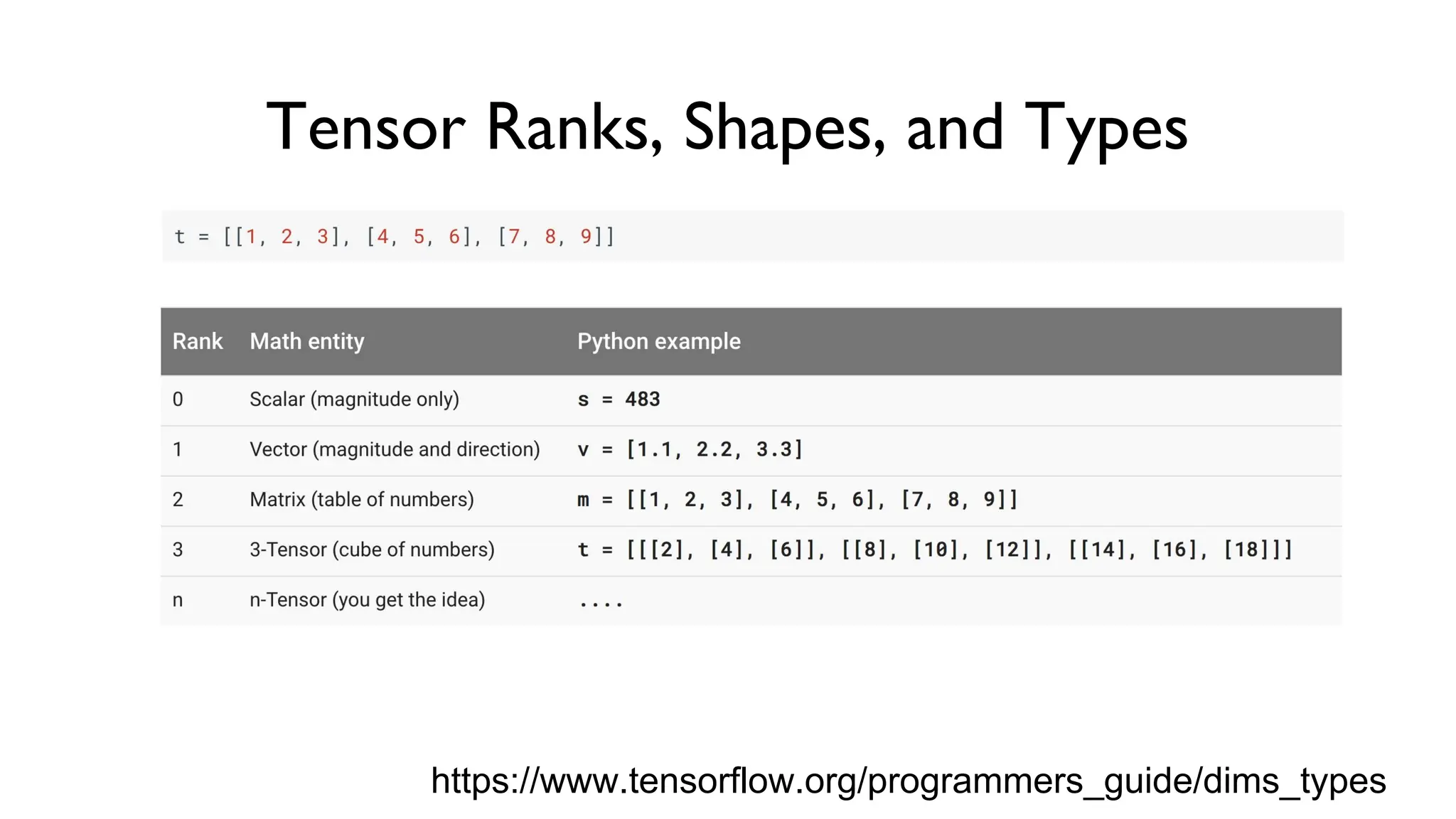 Tensor Ranks, Shapes, and Types

t = [[1, 2, 3], [4, 5, 6], [7, 8, 9]]

| Rank | Math entity | Python example |
|---|---|---|
| 0 | Scalar (magnitude only) | s = 483 |
| 1 | Vector (magnitude and direction) | v = [1.1, 2.2, 3.3] |
| 2 | Matrix (table of numbers) | m = [[1, 2, 3], [4, 5, 6], [7, 8, 9]] |
| 3 | 3-Tensor (cube of numbers) | t = [[[2], [4], [6]], [[8], [10], [12]], [[14], [16], [18]]] |
| n | n-Tensor (you get the idea) | .... |

https://www.tensorflow.org/programmers_guide/dims_types